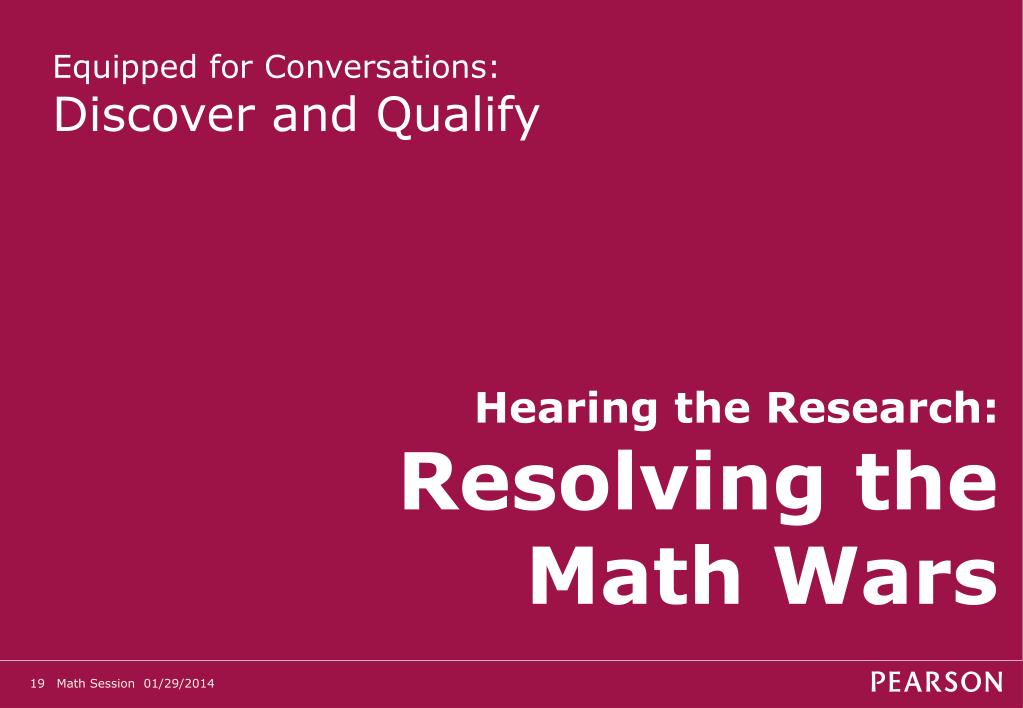 Equipped for Conversations:
Discover and Qualify

Hearing the Research:
Resolving the Math Wars

19 Math Session 01/29/2014

PEARSON